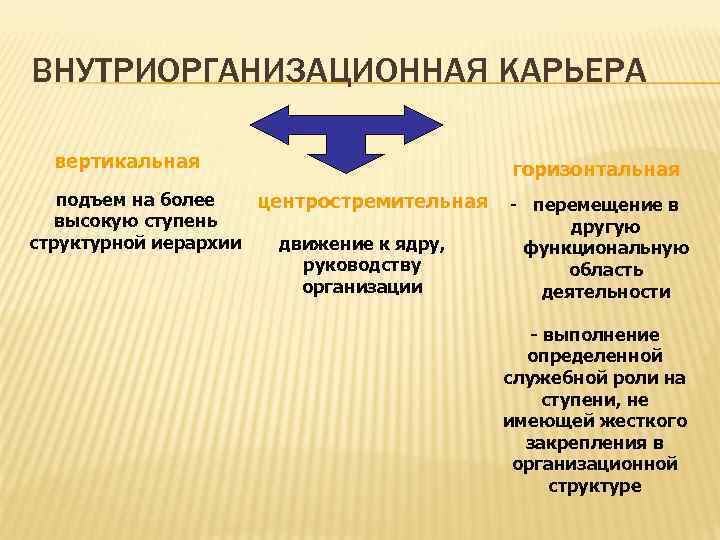 ВНУТРИОРГАНИЗАЦИОННАЯ КАРЬЕРА

вертикальная

подъем на более высокую ступень структурной иерархии

центростремительная

движение к ядру, руководству организации

горизонтальная

- перемещение в другую функциональную область деятельности

- выполнение определенной служебной роли на ступени, не имеющей жесткого закрепления в организационной структуре